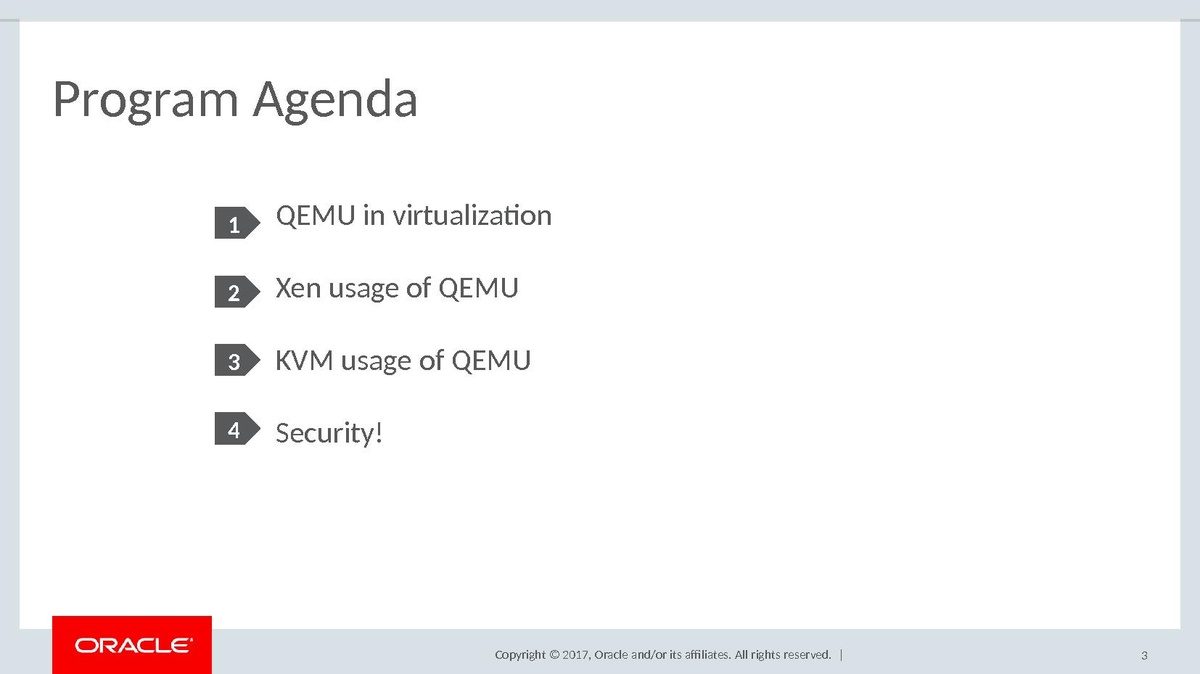 Program Agenda

1 QEMU in virtualization

2 Xen usage of QEMU

3 KVM usage of QEMU

4 Security!

ORACLE

Copyright © 2017, Oracle and/or its affiliates. All rights reserved. |

3